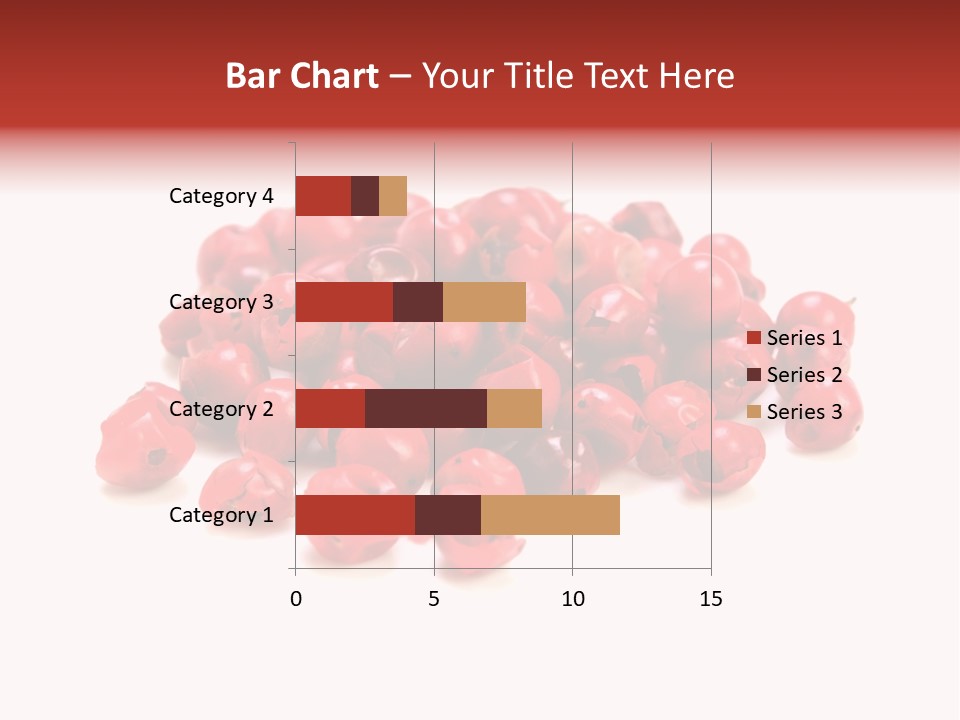 Bar Chart – Your Title Text Here

Category 4
Category 3
Category 2
Category 1

0 5 10 15

Series 1
Series 2
Series 3